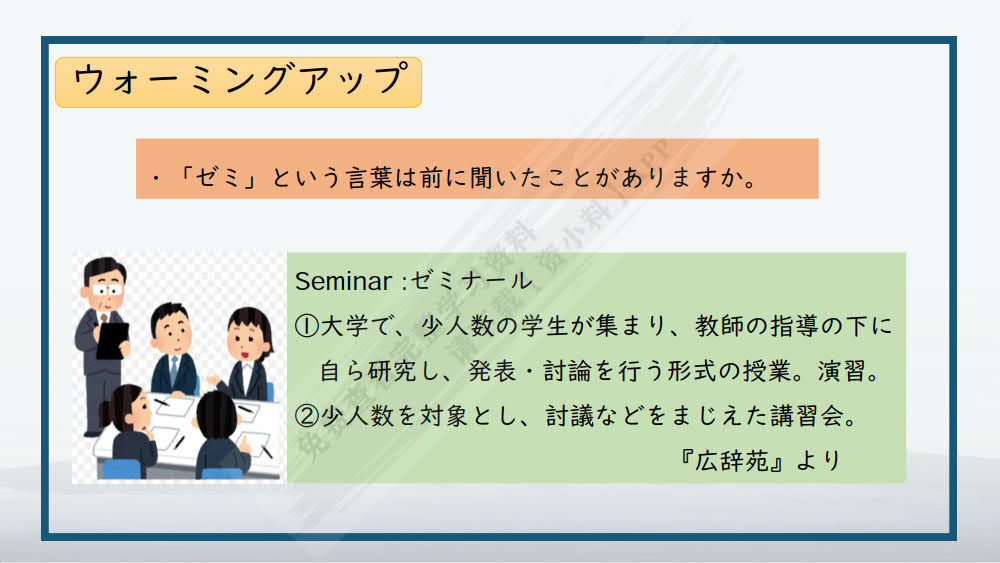 ウォーミングアップ

・「ゼミ」という言葉は前に聞いたことがありますか。

Seminar :ゼミナール
①大学で、少人数の学生が集まり、教師の指導の下に自ら研究し、発表・討論を行う形式の授業。演習。
②少人数を対象とし、討議などをまじえた講習会。
『広辞苑』より